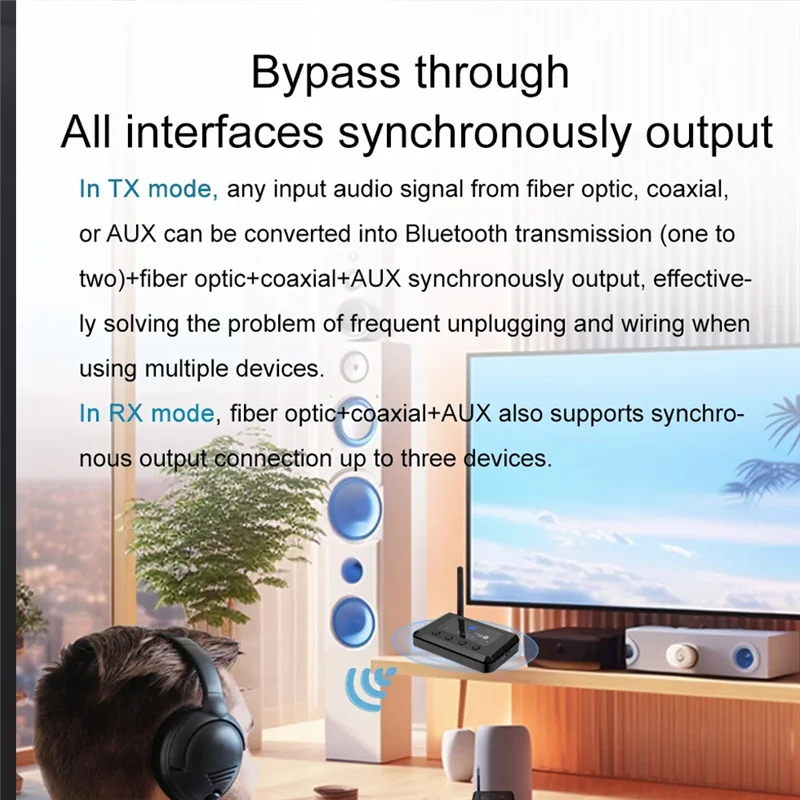 Bypass through
All interfaces synchronously output

In TX mode, any input audio signal from fiber optic, coaxial, or AUX can be converted into Bluetooth transmission (one to two)+fiber optic+coaxial+AUX synchronously output, effectively solving the problem of frequent unplugging and wiring when using multiple devices.

In RX mode, fiber optic+coaxial+AUX also supports synchronous output connection up to three devices.